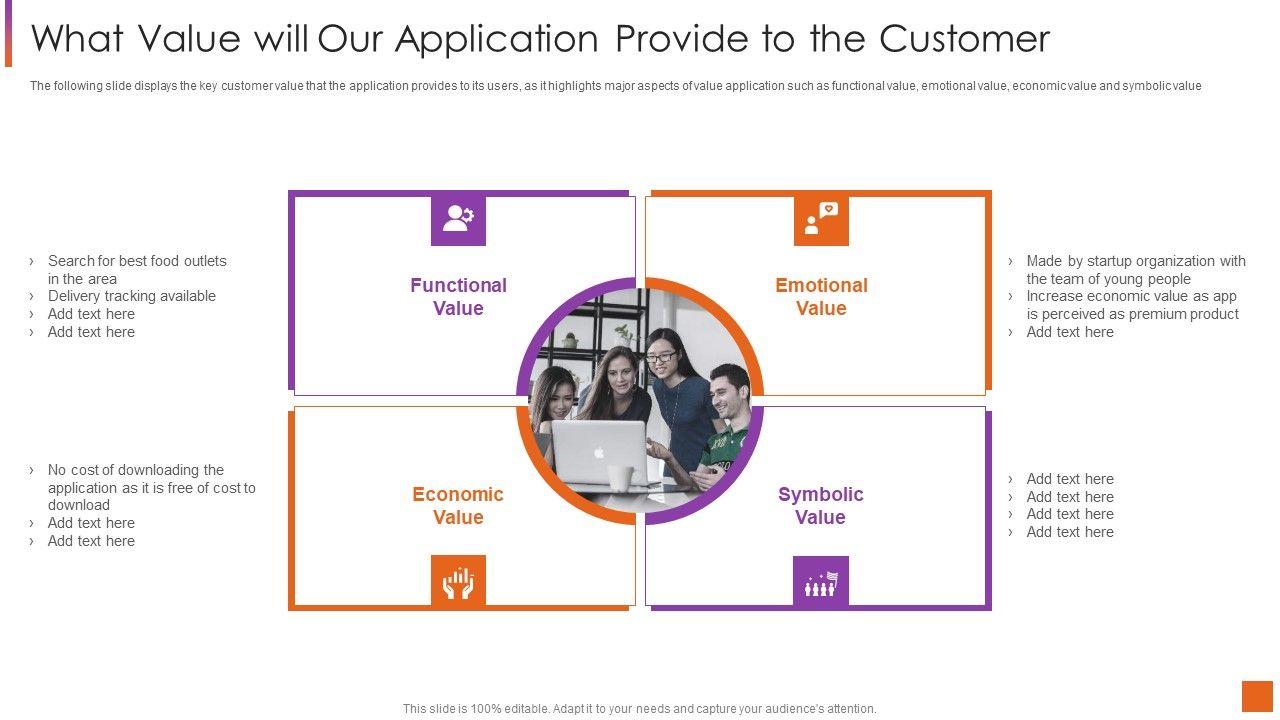 What Value will Our Application Provide to the Customer

The following slide displays the key customer value that the application provides to its users, as it highlights major aspects of value application such as functional value, emotional value, economic value and symbolic value

› Search for best food outlets in the area
› Delivery tracking available
› Add text here
› Add text here

Functional Value

Emotional Value

› Made by startup organization with the team of young people
› Increase economic value as app is perceived as premium product
› Add text here

› No cost of downloading the application as it is free of cost to download
› Add text here
› Add text here

Economic Value

Symbolic Value

› Add text here
› Add text here
› Add text here
› Add text here

This slide is 100% editable. Adapt it to your needs and capture your audience's attention.